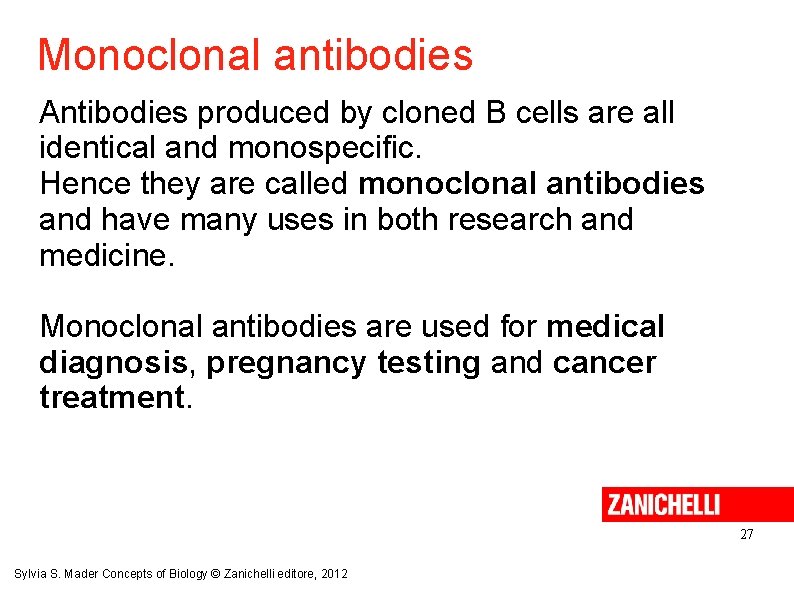 Monoclonal antibodies

Antibodies produced by cloned B cells are all identical and monospecific.
Hence they are called monoclonal antibodies and have many uses in both research and medicine.

Monoclonal antibodies are used for medical diagnosis, pregnancy testing and cancer treatment.

ZANICHELLI

27

Sylvia S. Mader Concepts of Biology © Zanichelli editore, 2012